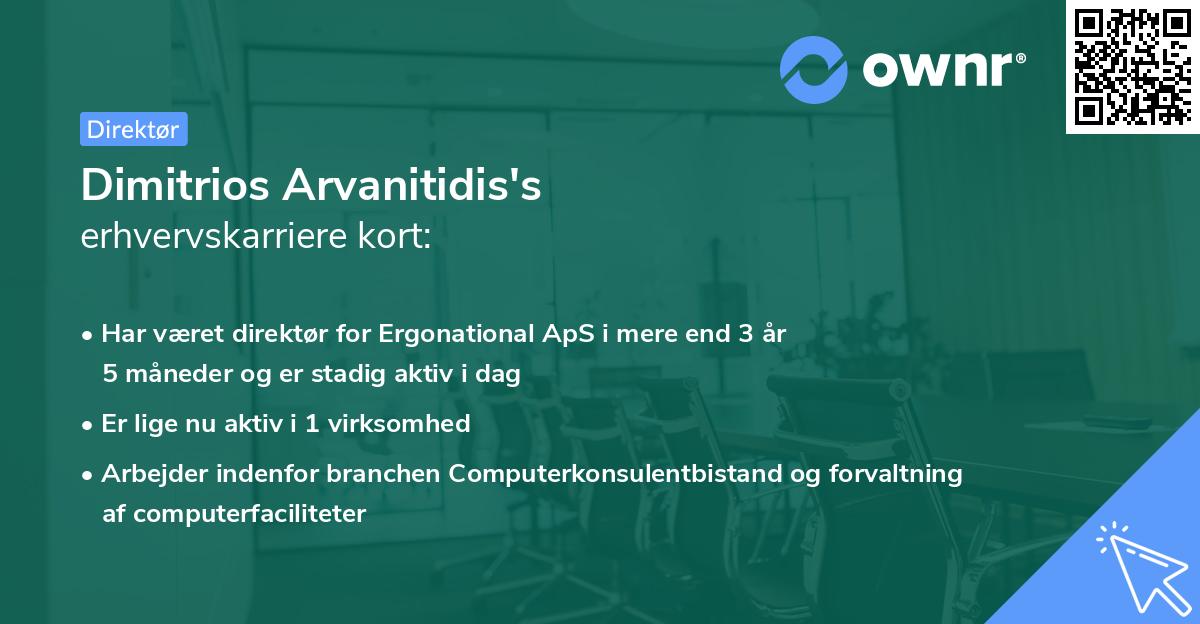 ownr®

Direktør

Dimitrios Arvanitidis's
erhvervskarriere kort:

• Har været direktør for Ergonational ApS i mere end 3 år 5 måneder og er stadig aktiv i dag
• Er lige nu aktiv i 1 virksomhed
• Arbejder indenfor branchen Computerkonsulentbistand og forvaltning af computerfaciliteter